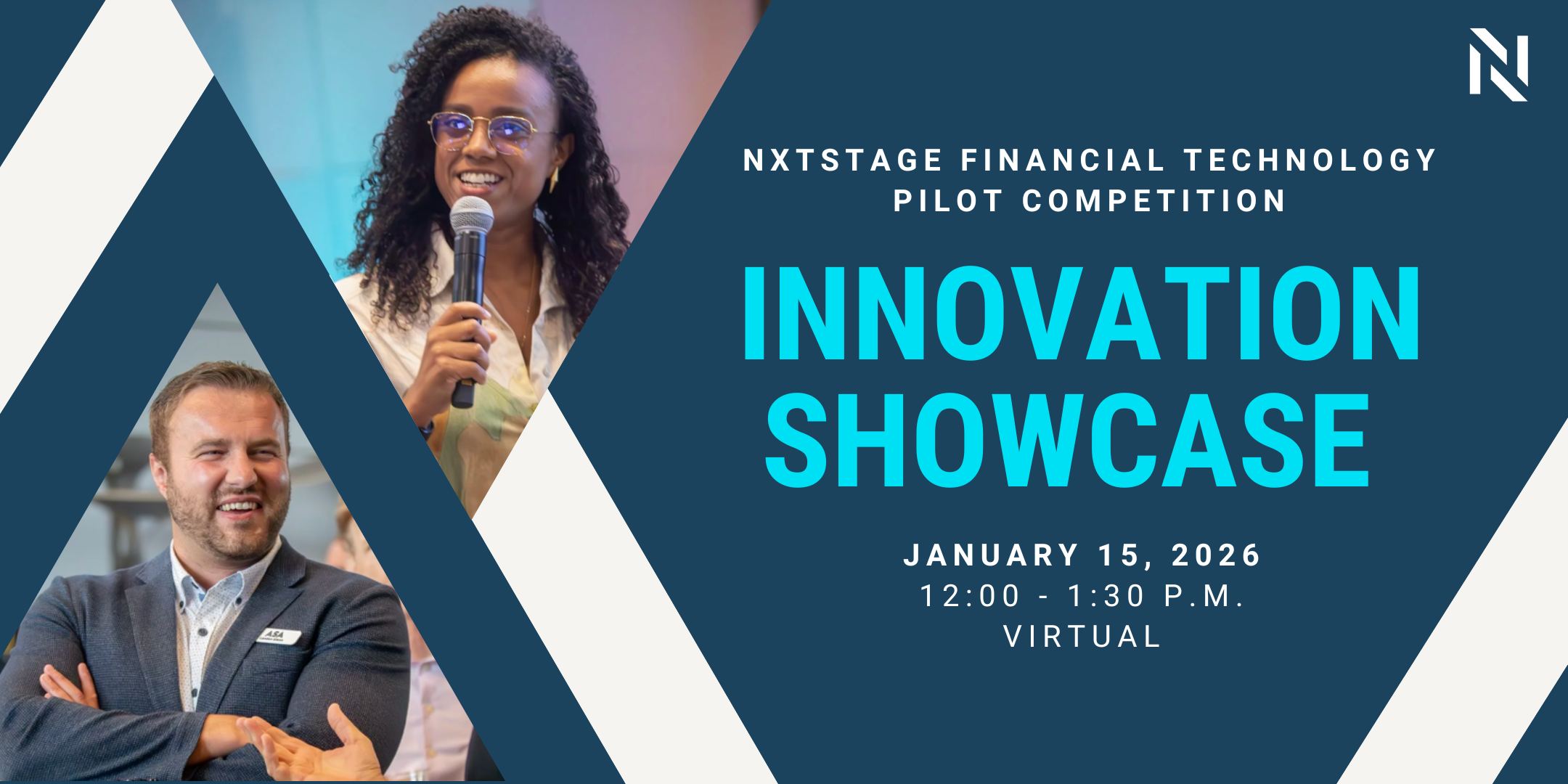 NXTSTAGE FINANCIAL TECHNOLOGY PILOT COMPETITION

INNOVATION SHOWCASE

JANUARY 15, 2026
12:00 - 1:30 P.M.
VIRTUAL

ASA